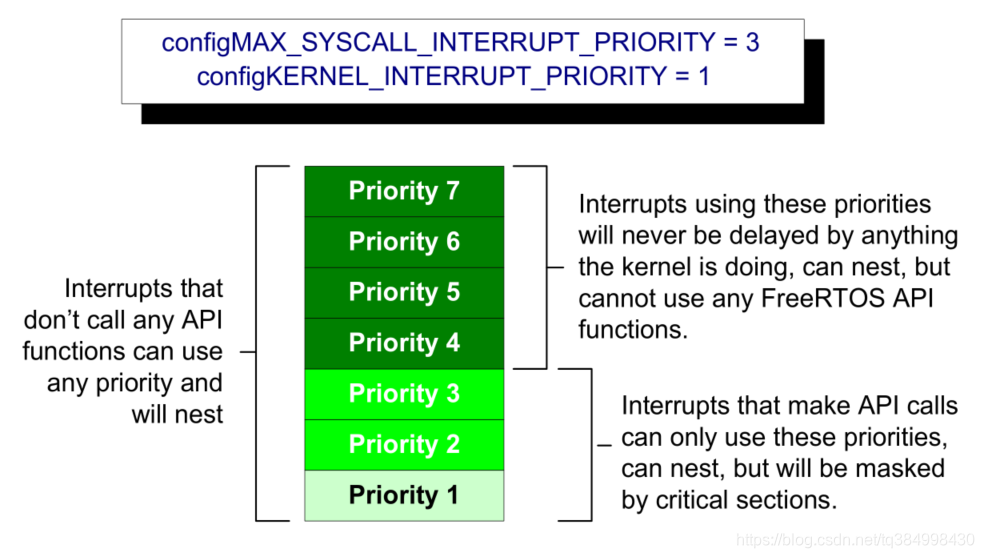 configMAX_SYSCALL_INTERRUPT_PRIORITY = 3
configKERNEL_INTERRUPT_PRIORITY = 1

Interrupts that don't call any API functions can use any priority and will nest

Priority 7
Priority 6
Priority 5
Priority 4
Priority 3
Priority 2
Priority 1

Interrupts using these priorities will never be delayed by anything the kernel is doing, can nest, but cannot use any FreeRTOS API functions.

Interrupts that make API calls can only use these priorities, can nest, but will be masked by critical sections.

https://blog.csdn.net/tq384998430